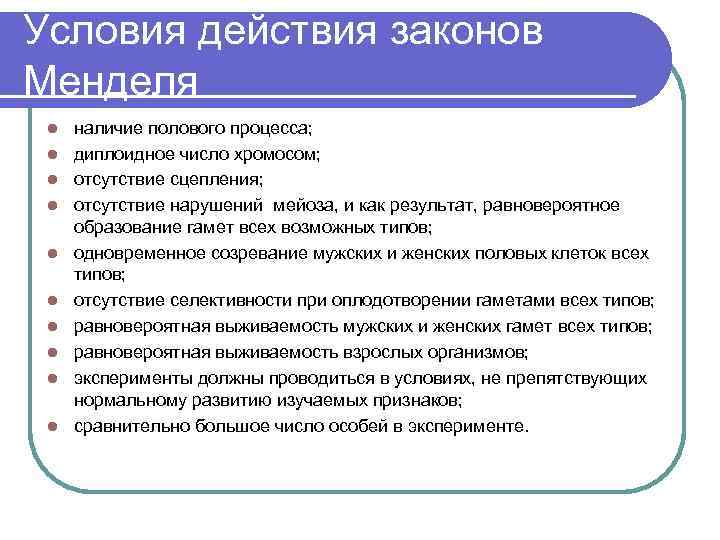 Условия действия законов Менделя

- наличие полового процесса;
- диплоидное число хромосом;
- отсутствие сцепления;
- отсутствие нарушений мейоза, и как результат, равновероятное образование гамет всех возможных типов;
- одновременное созревание мужских и женских половых клеток всех типов;
- отсутствие селективности при оплодотворении гаметами всех типов;
- равновероятная выживаемость мужских и женских гамет всех типов;
- равновероятная выживаемость взрослых организмов;
- эксперименты должны проводиться в условиях, не препятствующих нормальному развитию изучаемых признаков;
- сравнительно большое число особей в эксперименте.